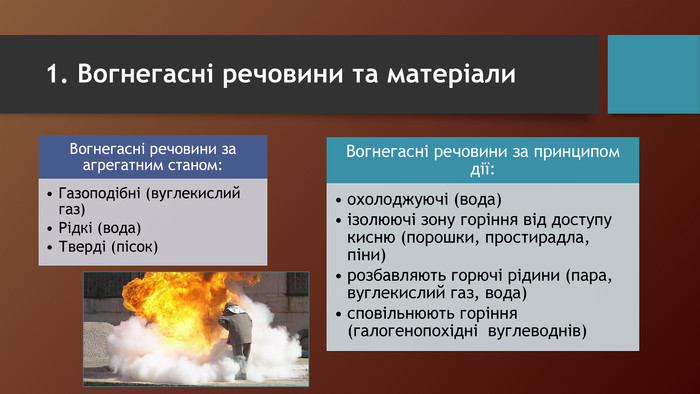 1. Вогнегасні речовини та матеріали

Вогнегасні речовини за агрегатним станом:

• Газоподібні (вуглекислий газ)
• Рідкі (вода)
• Тверді (пісок)

Вогнегасні речовини за принципом дії:

• охолоджуючі (вода)
• ізолюючі зону горіння від доступу кисню (порошки, простирадла, піни)
• розбавляють горючі рідини (пара, вуглекислий газ, вода)
• сповільнюють горіння (галогенопохідні вуглеводнів)